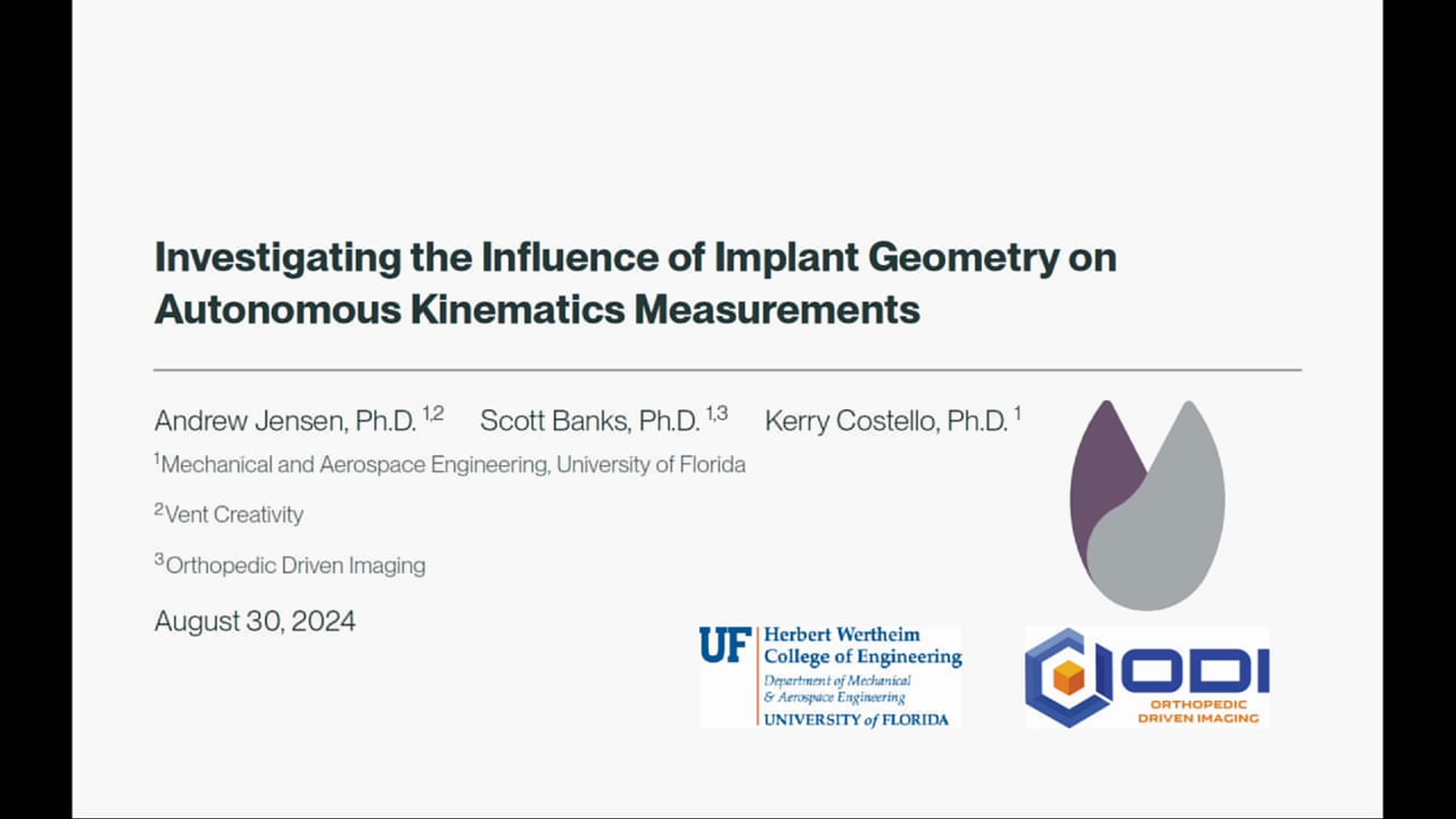 Investigating the Influence of Implant Geometry on Autonomous Kinematics Measurements

Andrew Jensen, Ph.D. $^{1,2}$ Scott Banks, Ph.D. $^{1,3}$ Kerry Costello, Ph.D. $^{1}$

$^{1}$Mechanical and Aerospace Engineering, University of Florida

$^{2}$Vent Creativity

$^{3}$Orthopedic Driven Imaging

August 30, 2024

UF Herbert Wertheim College of Engineering
Department of Mechanical & Aerospace Engineering
UNIVERSITY of FLORIDA

ODI
ORTHOPEDIC DRIVEN IMAGING